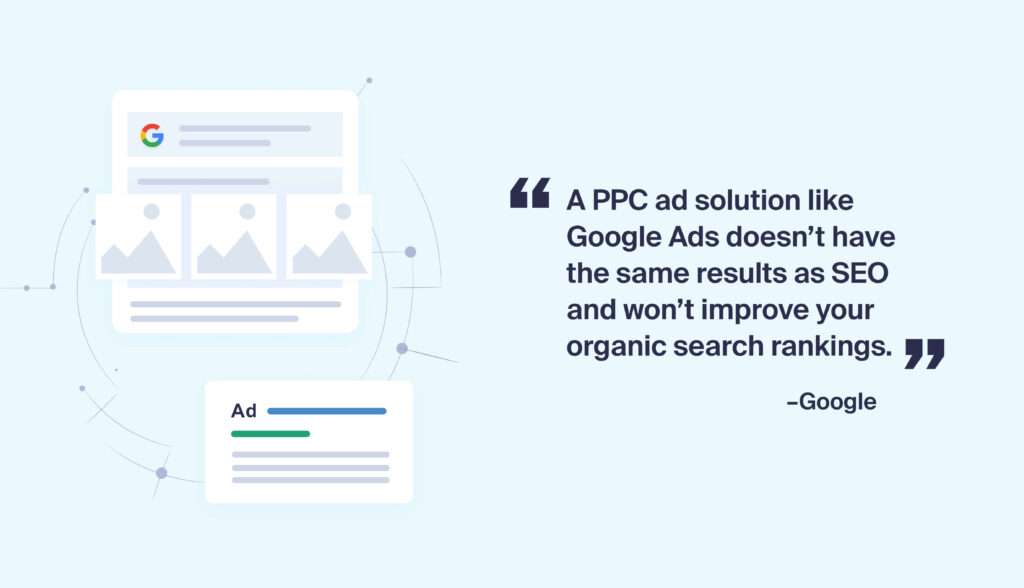 G

Ad

“A PPC ad solution like Google Ads doesn’t have the same results as SEO and won’t improve your organic search rankings.”

–Google